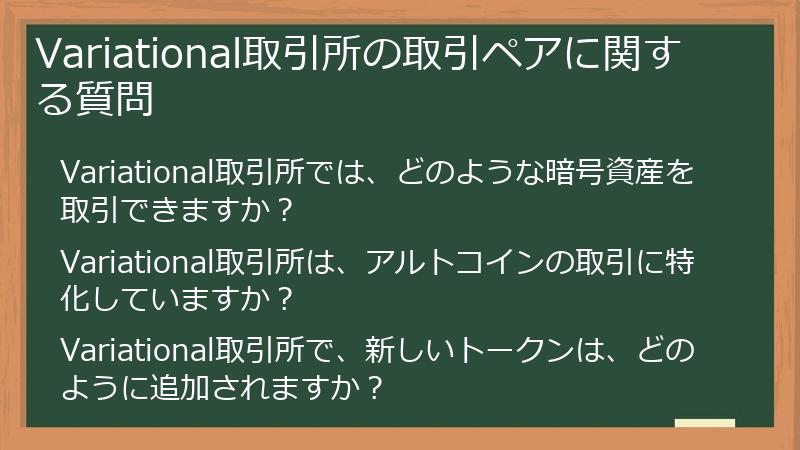 Variational取引所の取引ペアに関する質問

Variational取引所では、どのような暗号資産を取引できますか？

Variational取引所は、アルトコインの取引に特化していますか？

Variational取引所で、新しいトークンは、どのように追加されますか？